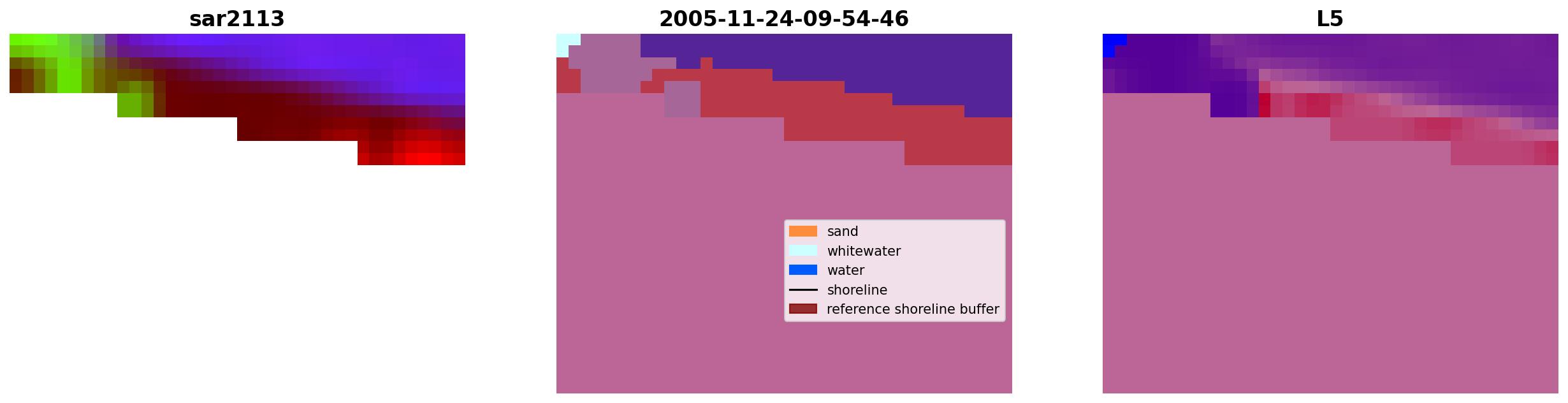 sar2113

2005-11-24-09-54-46

sand
whitewater
water
shoreline
reference shoreline buffer

L5